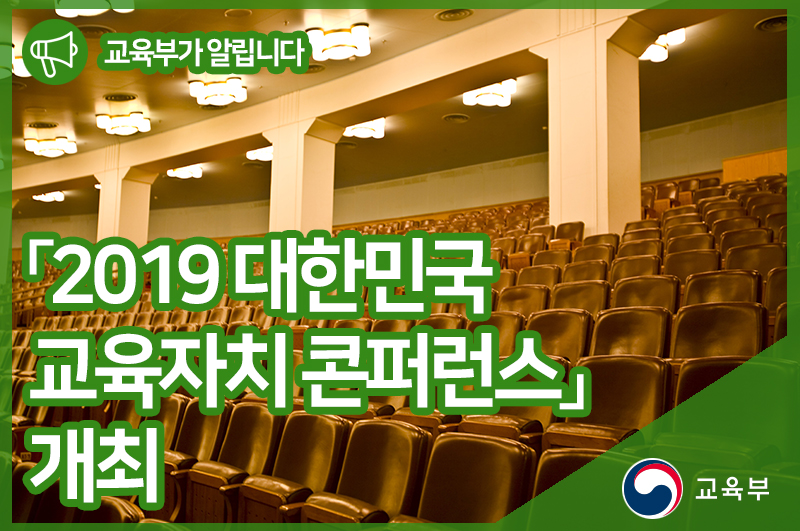 교육부가 알립니다

「2019 대한민국 교육자치 콘퍼런스」 개최

교육부